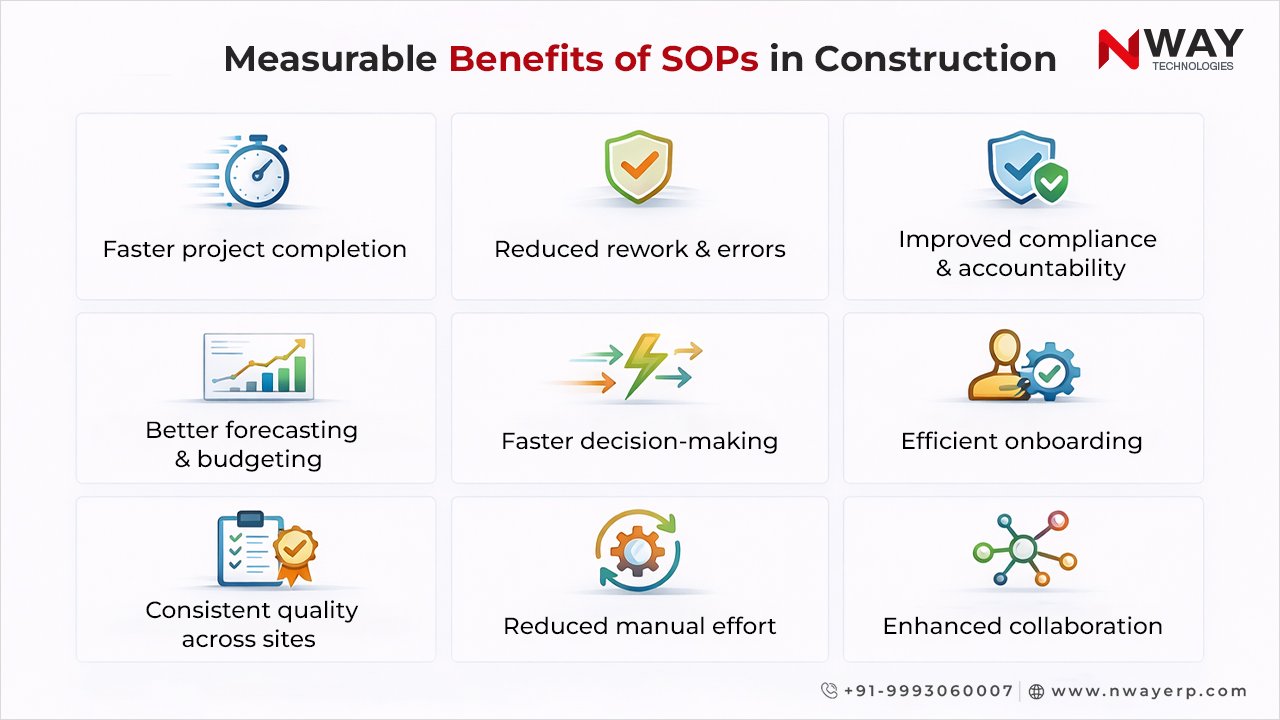 Measurable Benefits of SOPs in Construction

NWAY TECHNOLOGIES

Faster project completion

Reduced rework & errors

Improved compliance & accountability

Better forecasting & budgeting

Faster decision-making

Efficient onboarding

Consistent quality across sites

Reduced manual effort

Enhanced collaboration

+91-9993060007 | www.nwayerp.com